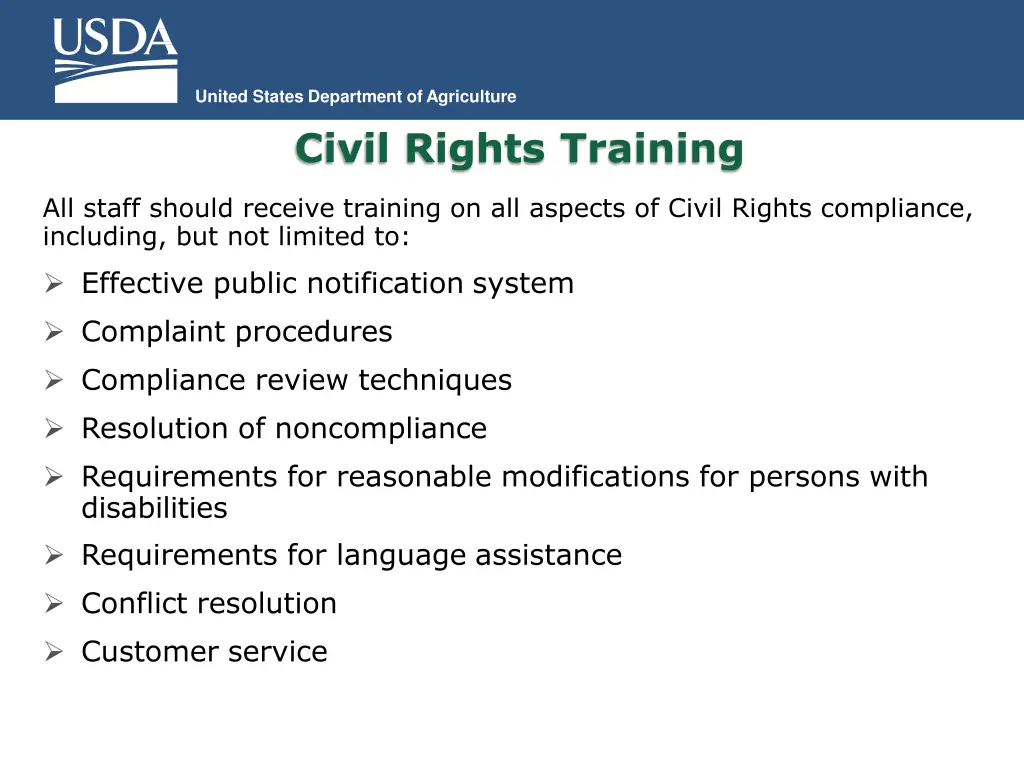 USDA
United States Department of Agriculture

Civil Rights Training

All staff should receive training on all aspects of Civil Rights compliance, including, but not limited to:

➢ Effective public notification system
➢ Complaint procedures
➢ Compliance review techniques
➢ Resolution of noncompliance
➢ Requirements for reasonable modifications for persons with disabilities
➢ Requirements for language assistance
➢ Conflict resolution
➢ Customer service